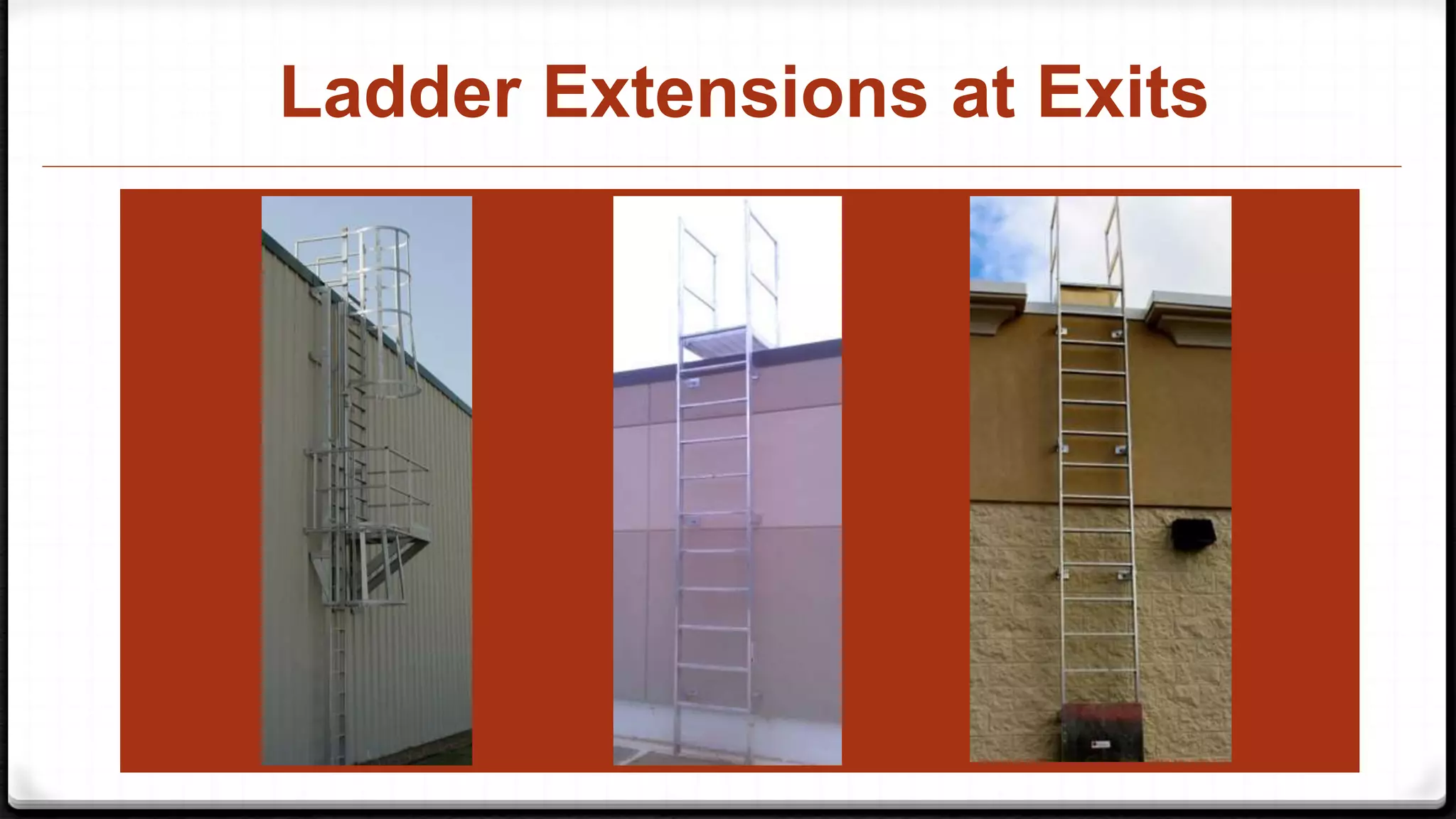 Ladder Extensions at Exits